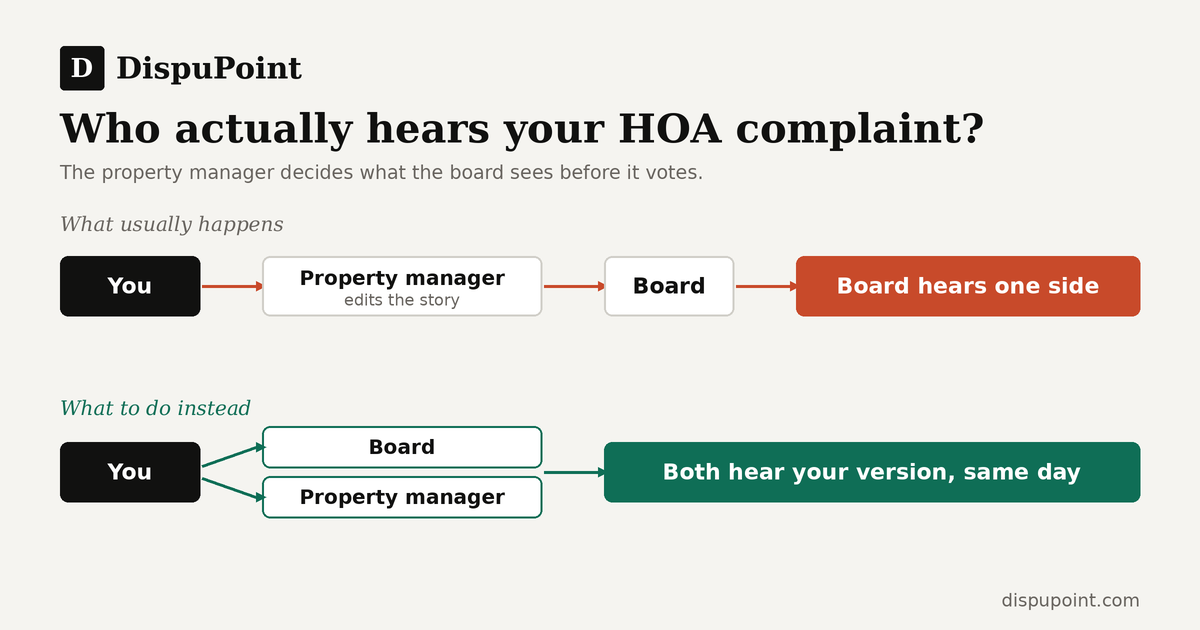 D DispuPoint

Who actually hears your HOA complaint?

The property manager decides what the board sees before it votes.

What usually happens

You

Property manager
edits the story

Board

Board hears one side

What to do instead

You

Board

Property manager

Both hear your version, same day

dispupoint.com